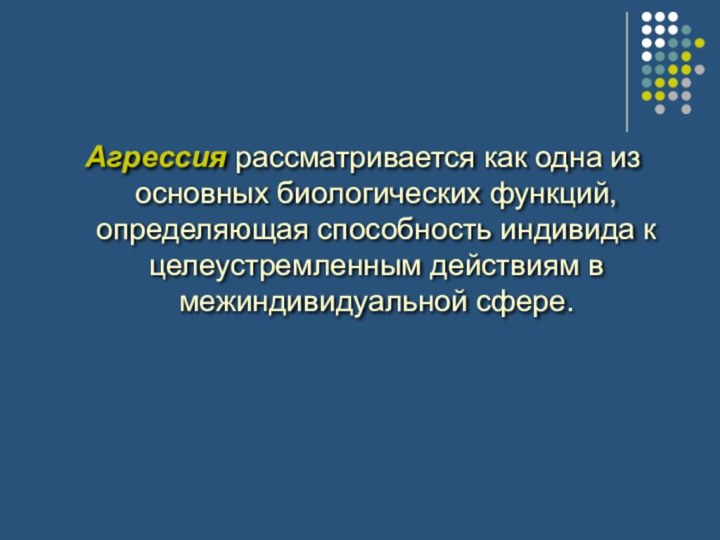 Агрессия рассматривается как одна из основных биологических функций, определяющая способность индивида к целеустремленным действиям в межиндивидуальной сфере.